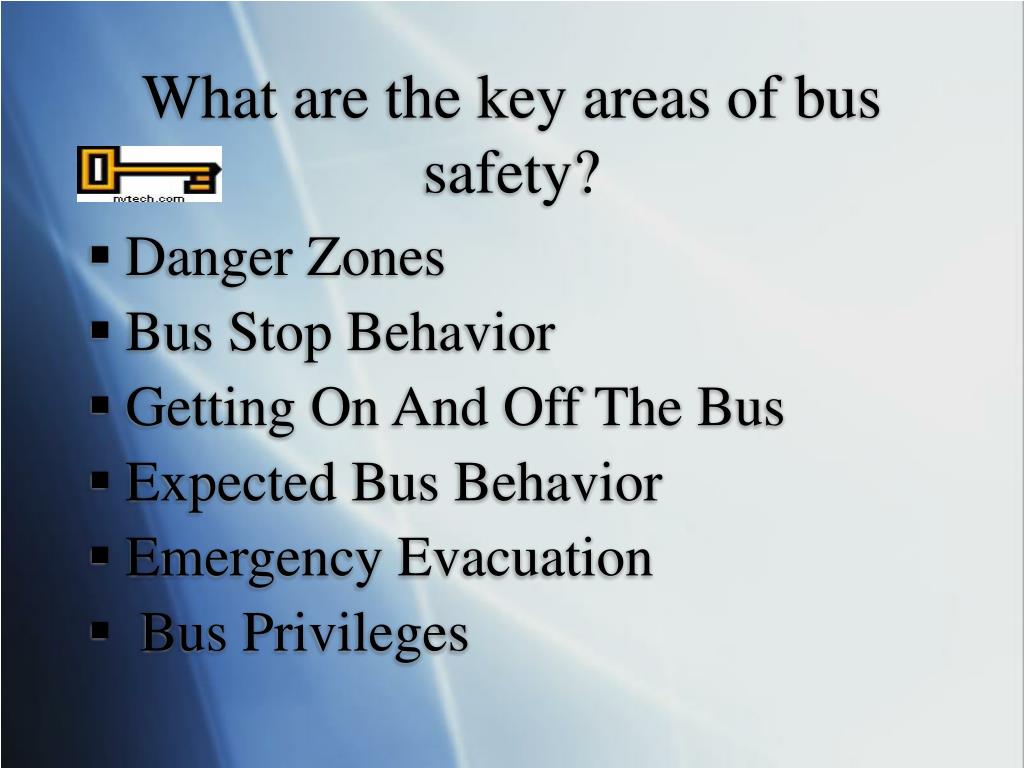 What are the key areas of bus safety?

nvtech.com

▪ Danger Zones
▪ Bus Stop Behavior
▪ Getting On And Off The Bus
▪ Expected Bus Behavior
▪ Emergency Evacuation
▪ Bus Privileges